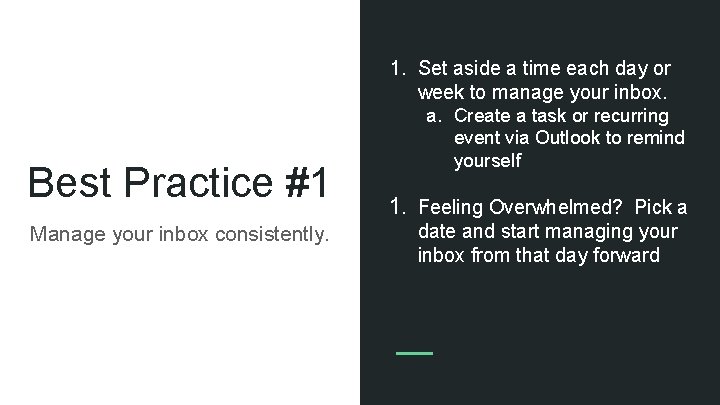 Best Practice #1

Manage your inbox consistently.

1. Set aside a time each day or week to manage your inbox.
a. Create a task or recurring event via Outlook to remind yourself

1. Feeling Overwhelmed? Pick a date and start managing your inbox from that day forward